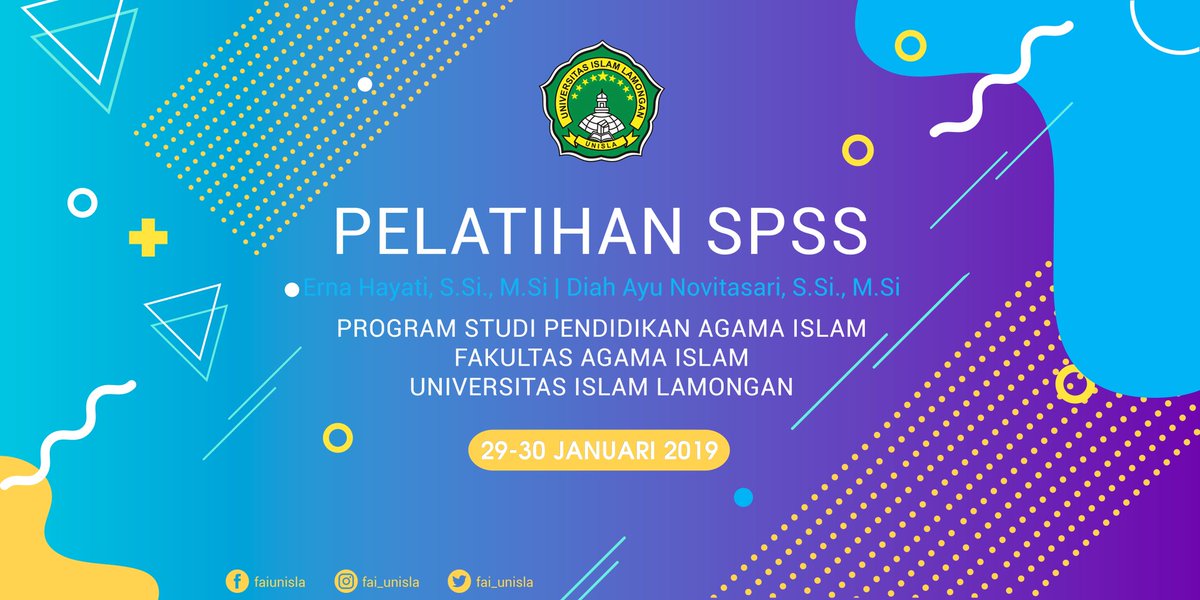 UNIVERSITAS ISLAM LAMONGAN
UNISLA

PELATIHAN SPSS

Erna Hayati, S.Si., M.Si | Diah Ayu Novitasari, S.Si., M.Si

PROGRAM STUDI PENDIDIKAN AGAMA ISLAM
FAKULTAS AGAMA ISLAM
UNIVERSITAS ISLAM LAMONGAN

29-30 JANUARI 2019

faiunisla fai_unisla fai_unisla